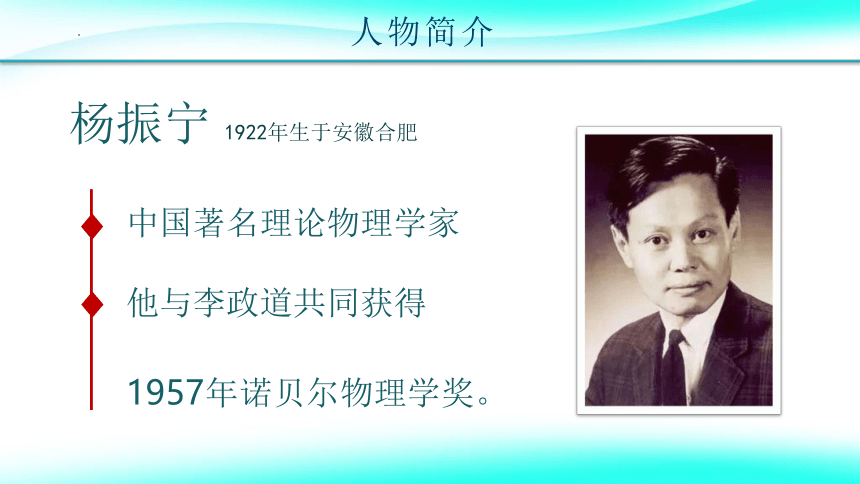 人物简介

杨振宁 1922年生于安徽合肥

中国著名理论物理学家

他与李政道共同获得

1957年诺贝尔物理学奖。